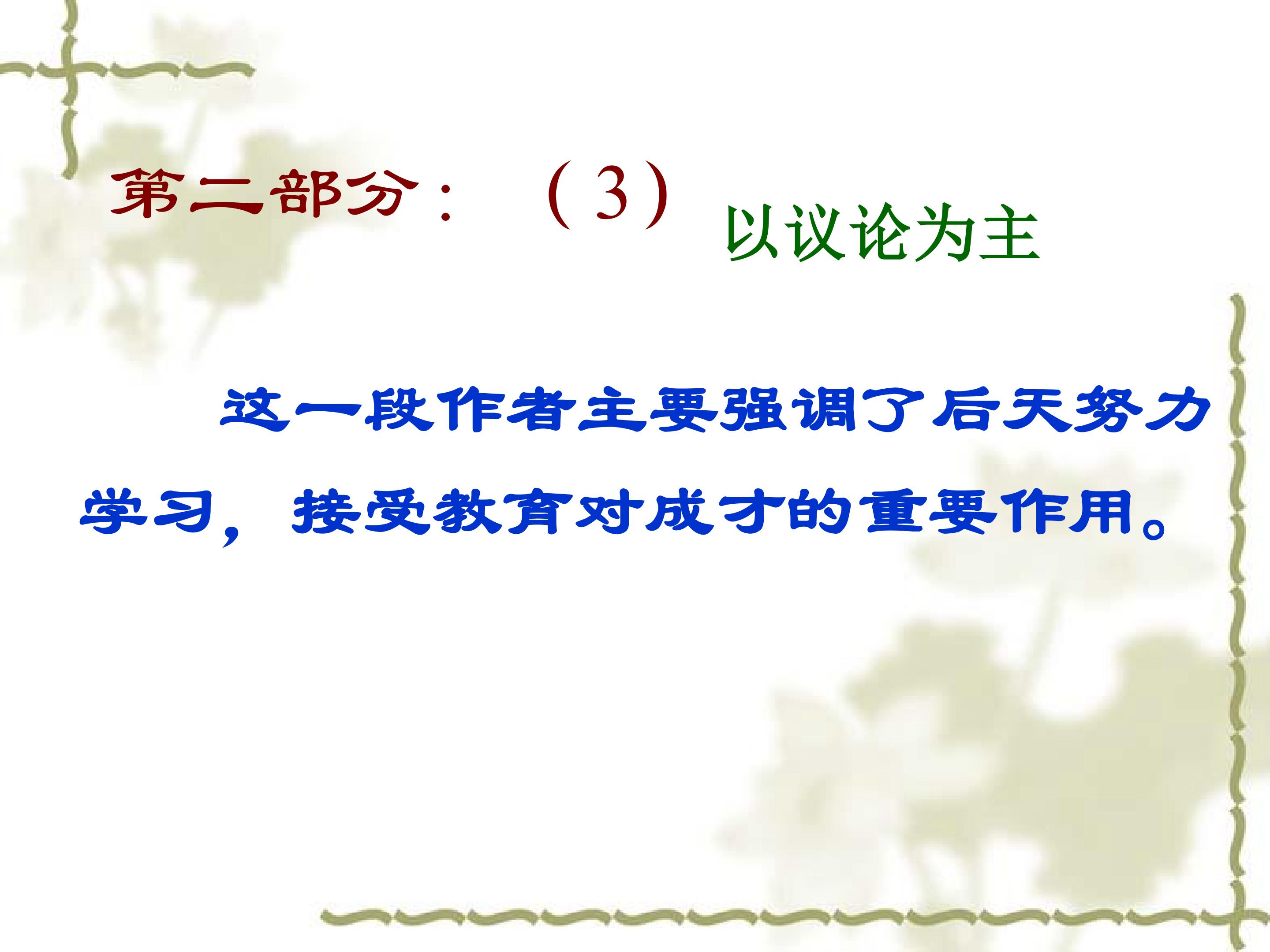 第二部分：（3）以议论为主

这一段作者主要强调了后天努力学习，接受教育对成才的重要作用。